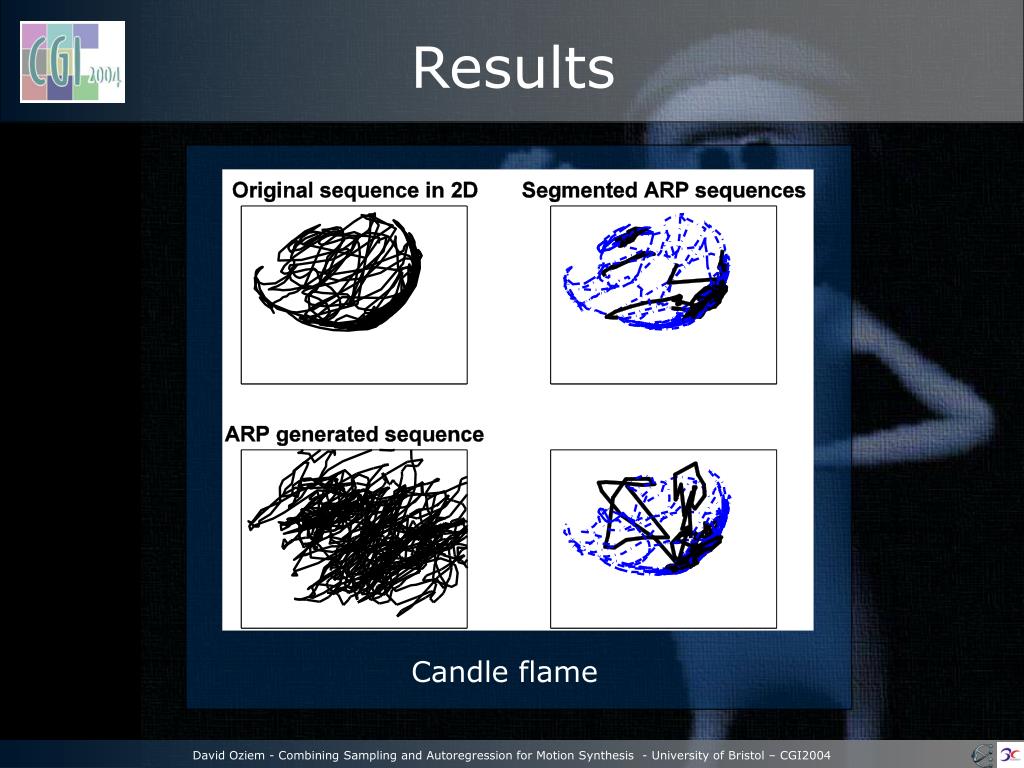 CGI 2004

Results

Original sequence in 2D

Segmented ARP sequences

ARP generated sequence

Candle flame

David Oziem - Combining Sampling and Autoregression for Motion Synthesis - University of Bristol – CGI2004